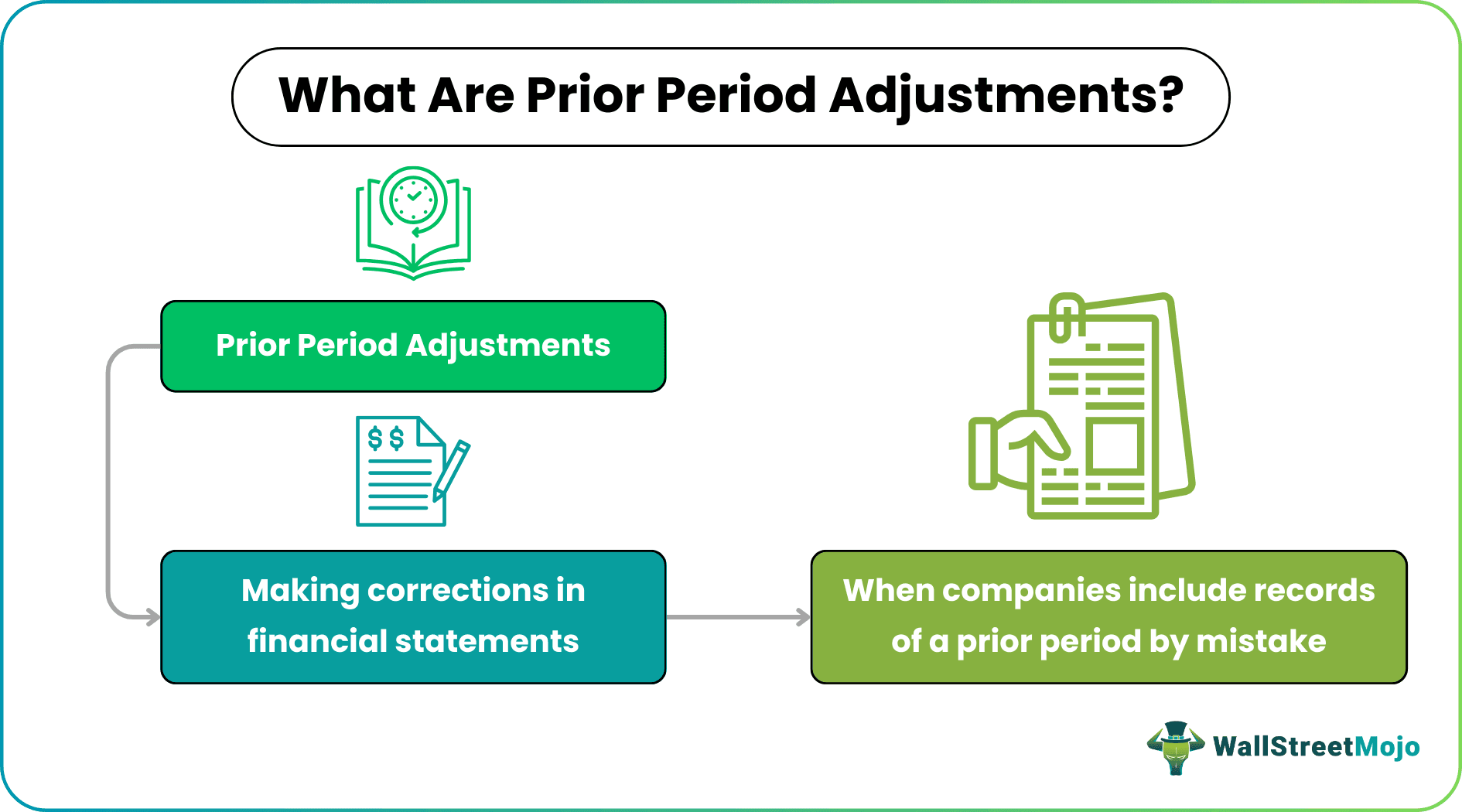 What Are Prior Period Adjustments?

Prior Period Adjustments

$ $

Making corrections in financial statements

When companies include records of a prior period by mistake

WallStreetMojo